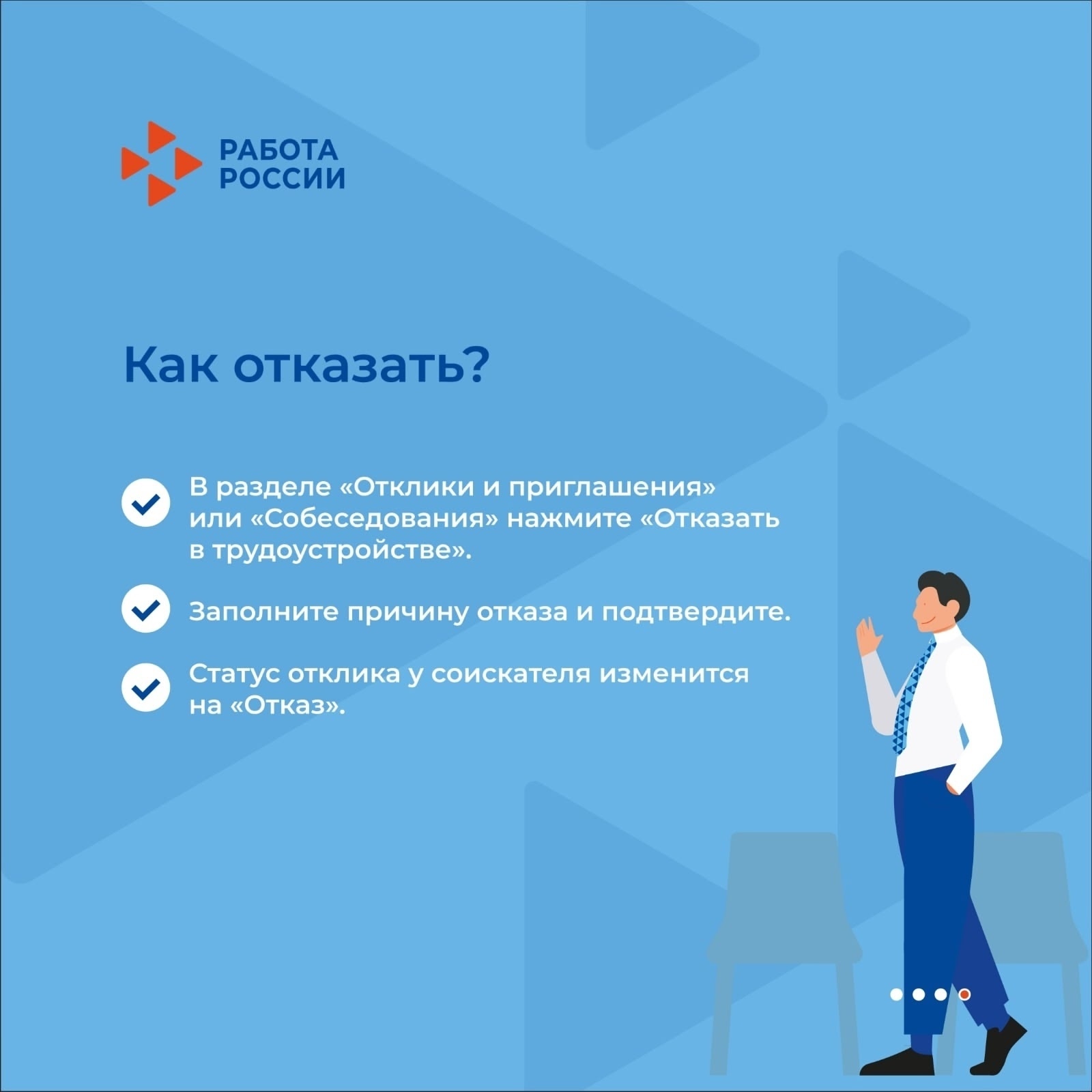 РАБОТА РОССИИ

Как отказать?

В разделе «Отклики и приглашения» или «Собеседования» нажмите «Отказать в трудоустройстве».

Заполните причину отказа и подтвердите.

Статус отклика у соискателя изменится на «Отказ».